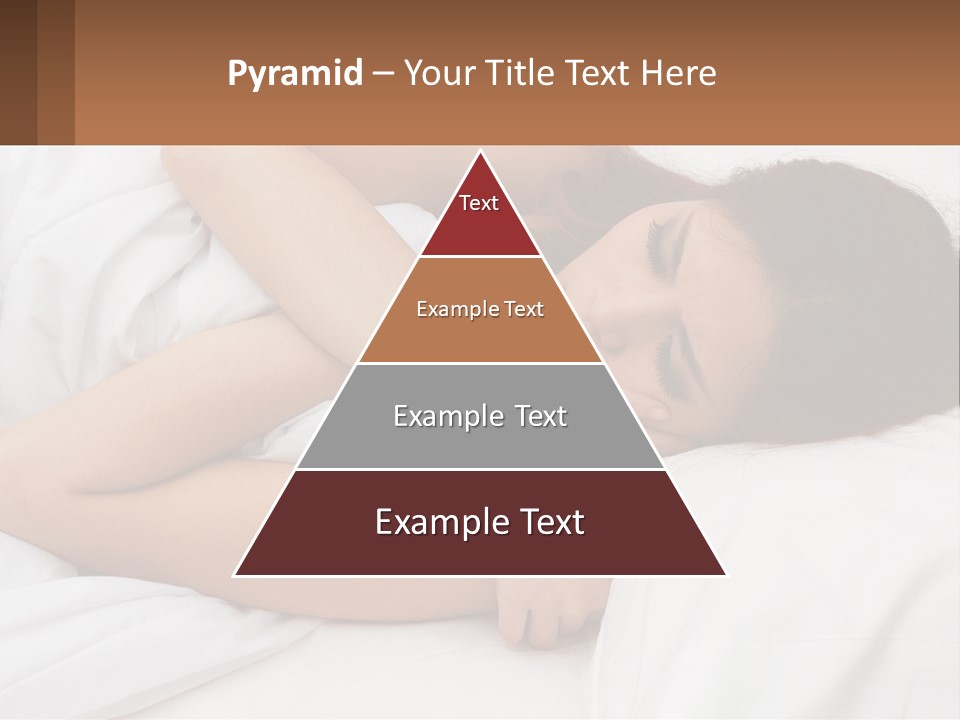 Pyramid – Your Title Text Here

Text

Example Text

Example Text

Example Text